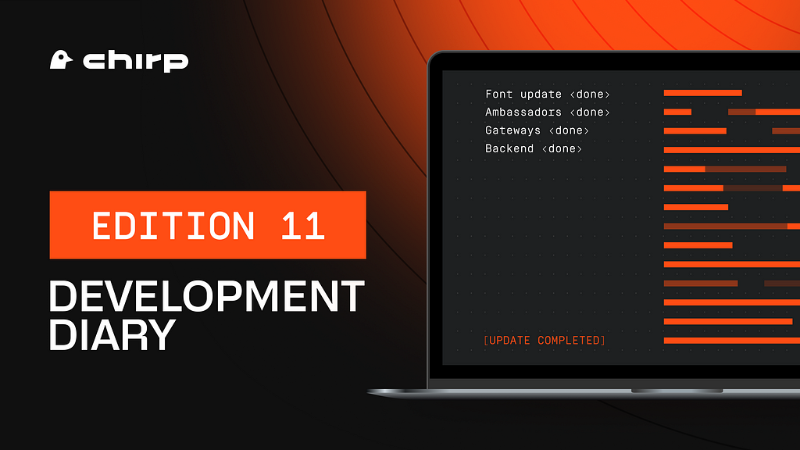 chirp

EDITION 11

DEVELOPMENT DIARY

Font update <done>
Ambassadors <done>
Gateways <done>
Backend <done>

[UPDATE COMPLETED]